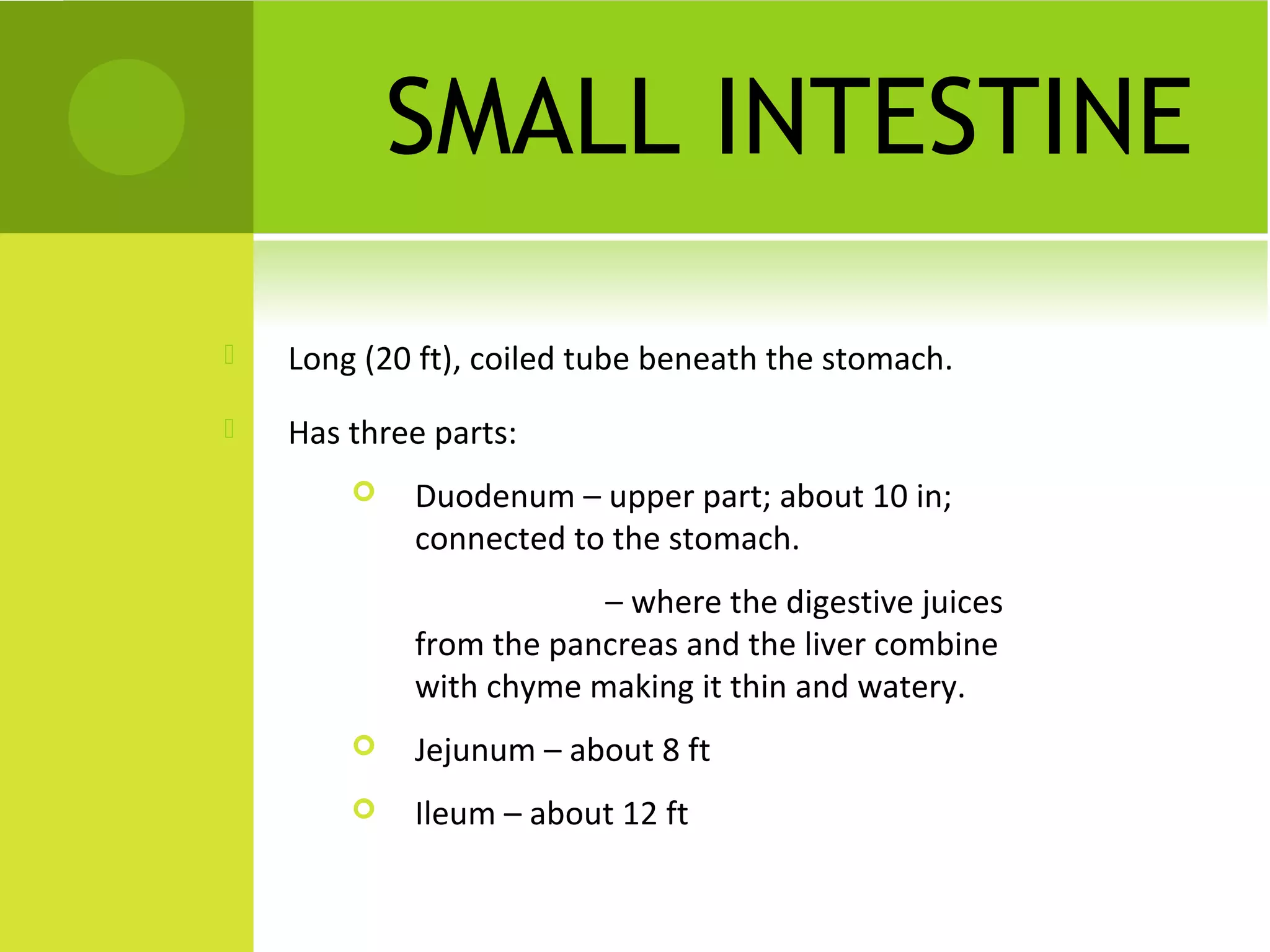 SMALL INTESTINE

Long (20 ft), coiled tube beneath the stomach.

Has three parts:

Duodenum – upper part; about 10 in; connected to the stomach.

– where the digestive juices from the pancreas and the liver combine with chyme making it thin and watery.

Jejunum – about 8 ft

Ileum – about 12 ft